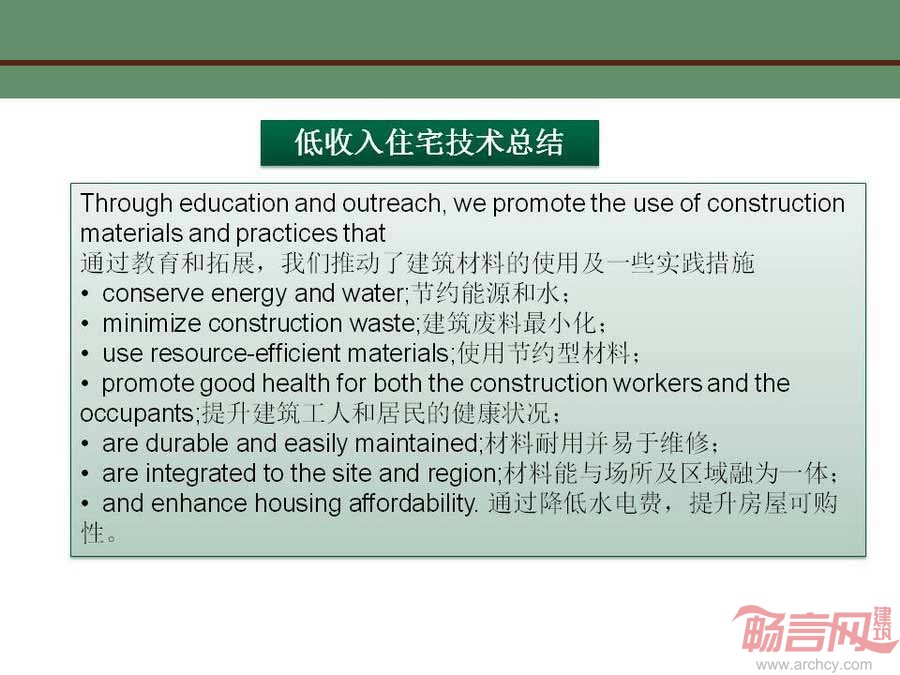 低收入住宅技术总结

Through education and outreach, we promote the use of construction materials and practices that
通过教育和拓展，我们推动了建筑材料的使用及一些实践措施
• conserve energy and water;节约能源和水；
• minimize construction waste;建筑废料最小化；
• use resource-efficient materials;使用节约型材料；
• promote good health for both the construction workers and the occupants;提升建筑工人和居民的健康状况；
• are durable and easily maintained;材料耐用并易于维修；
• are integrated to the site and region;材料能与场所及区域融为一体；
• and enhance housing affordability. 通过降低水电费，提升房屋可购性。

畅言网 建筑
www.archcy.com